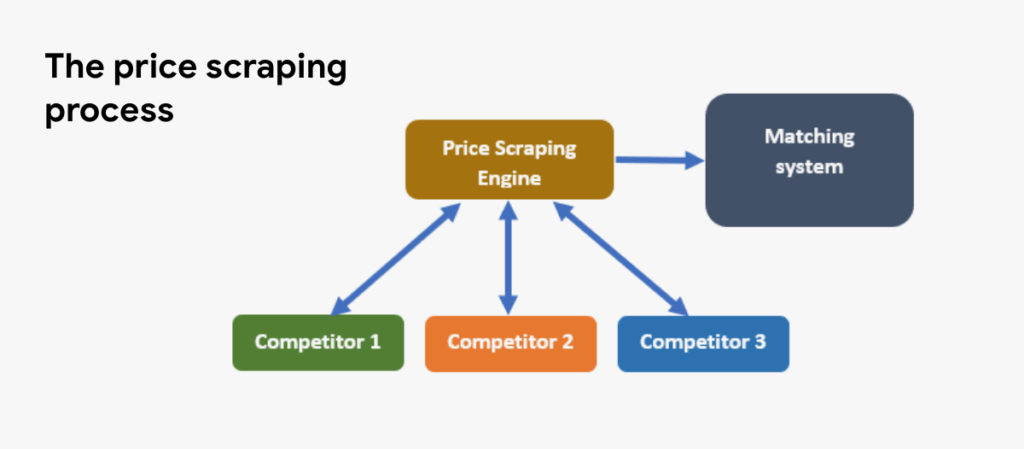 The price scraping process

Price Scraping Engine

Matching system

Competitor 1

Competitor 2

Competitor 3